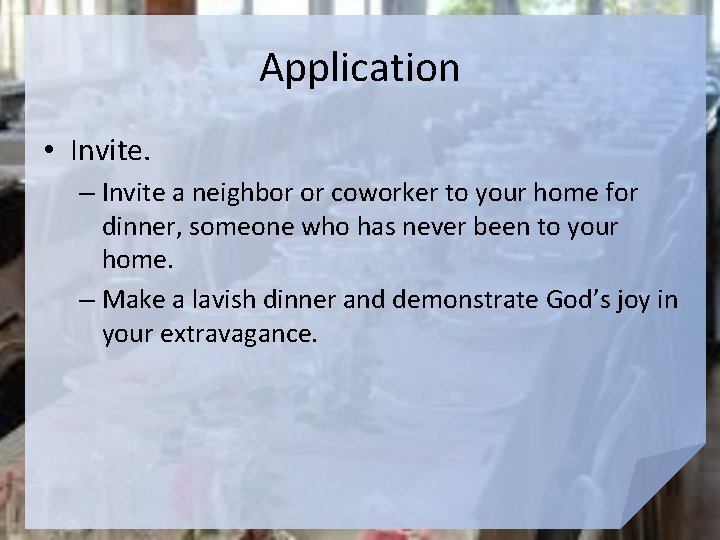 Application

• Invite.
– Invite a neighbor or coworker to your home for dinner, someone who has never been to your home.
– Make a lavish dinner and demonstrate God's joy in your extravagance.